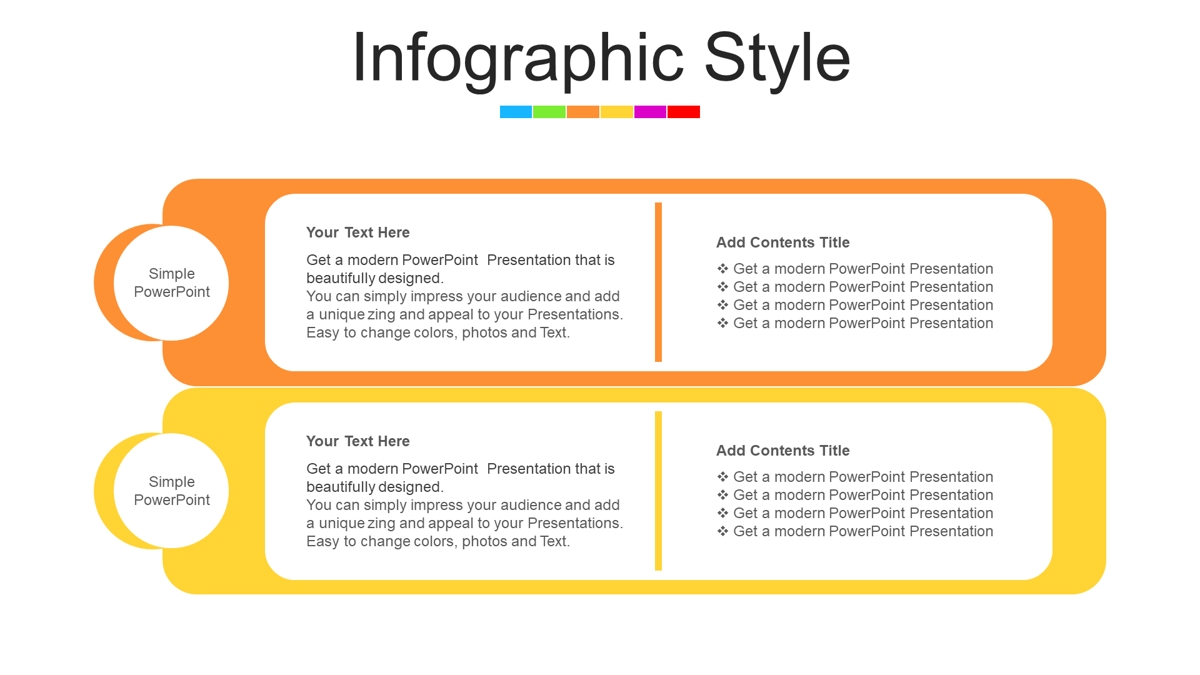 Infographic Style

Simple PowerPoint

Your Text Here

Get a modern PowerPoint  Presentation that is beautifully designed.
You can simply impress your audience and add a unique zing and appeal to your Presentations. Easy to change colors, photos and Text.

Add Contents Title

❖ Get a modern PowerPoint Presentation
❖ Get a modern PowerPoint Presentation
❖ Get a modern PowerPoint Presentation
❖ Get a modern PowerPoint Presentation

Simple PowerPoint

Your Text Here

Get a modern PowerPoint  Presentation that is beautifully designed.
You can simply impress your audience and add a unique zing and appeal to your Presentations. Easy to change colors, photos and Text.

Add Contents Title

❖ Get a modern PowerPoint Presentation
❖ Get a modern PowerPoint Presentation
❖ Get a modern PowerPoint Presentation
❖ Get a modern PowerPoint Presentation